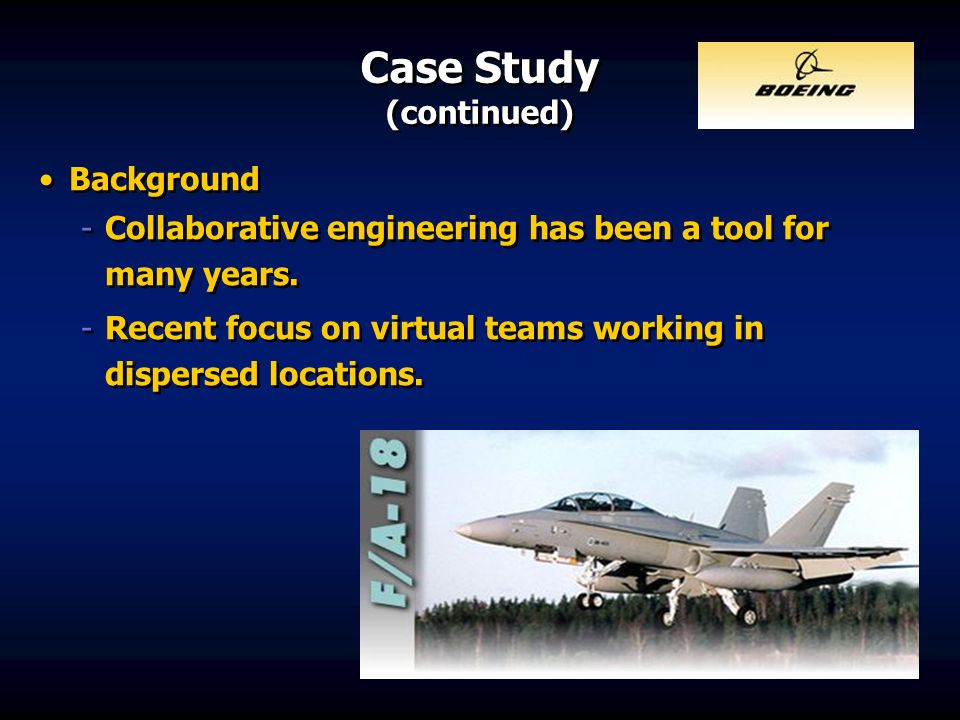 Case Study
(continued)

BOEING

• Background
- Collaborative engineering has been a tool for many years.
- Recent focus on virtual teams working in dispersed locations.

F/A-18